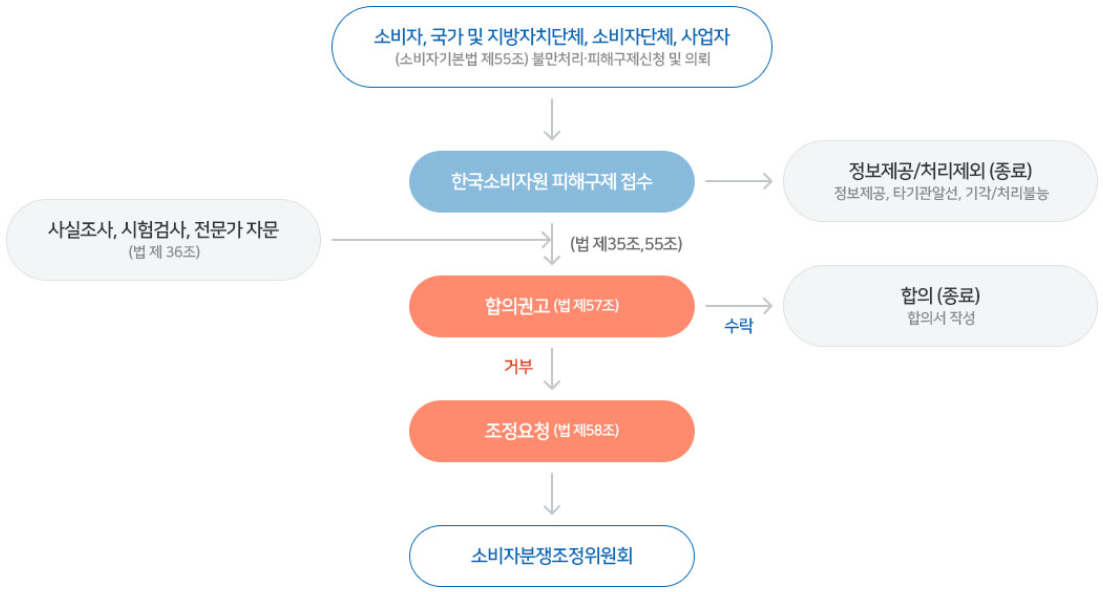 소비자, 국가 및 지방자치단체, 소비자단체, 사업자
(소비자기본법 제55조) 불만처리·피해구제신청 및 의뢰

한국소비자원 피해구제 접수

정보제공/처리제외 (종료)
정보제공, 타기관알선, 기각/처리불능

사실조사, 시험검사, 전문가 자문
(법 제 36조)

(법 제35조, 55조)

합의권고 (법 제57조)

수락

합의 (종료)
합의서 작성

거부

조정요청 (법 제58조)

소비자분쟁조정위원회